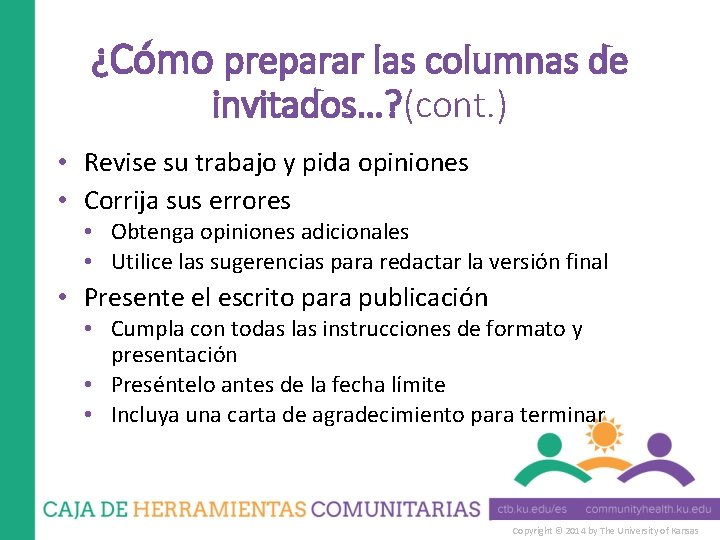 ¿Cómo preparar las columnas de invitados…?(cont.)

• Revise su trabajo y pida opiniones
• Corrija sus errores
  • Obtenga opiniones adicionales
  • Utilice las sugerencias para redactar la versión final
• Presente el escrito para publicación
  • Cumpla con todas las instrucciones de formato y presentación
  • Preséntelo antes de la fecha límite
  • Incluya una carta de agradecimiento para terminar

CAJA DE HERRAMIENTAS COMUNITARIAS ctb.ku.edu/es communityhealth.ku.edu

Copyright © 2014 by The University of Kansas